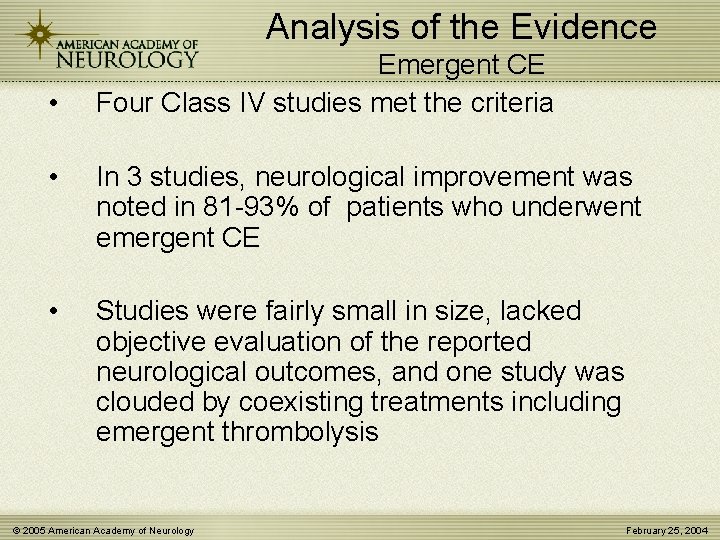 AMERICAN ACADEMY OF NEUROLOGY

Analysis of the Evidence
Emergent CE

• Four Class IV studies met the criteria

• In 3 studies, neurological improvement was noted in 81-93% of patients who underwent emergent CE

• Studies were fairly small in size, lacked objective evaluation of the reported neurological outcomes, and one study was clouded by coexisting treatments including emergent thrombolysis

© 2005 American Academy of Neurology

February 25, 2004